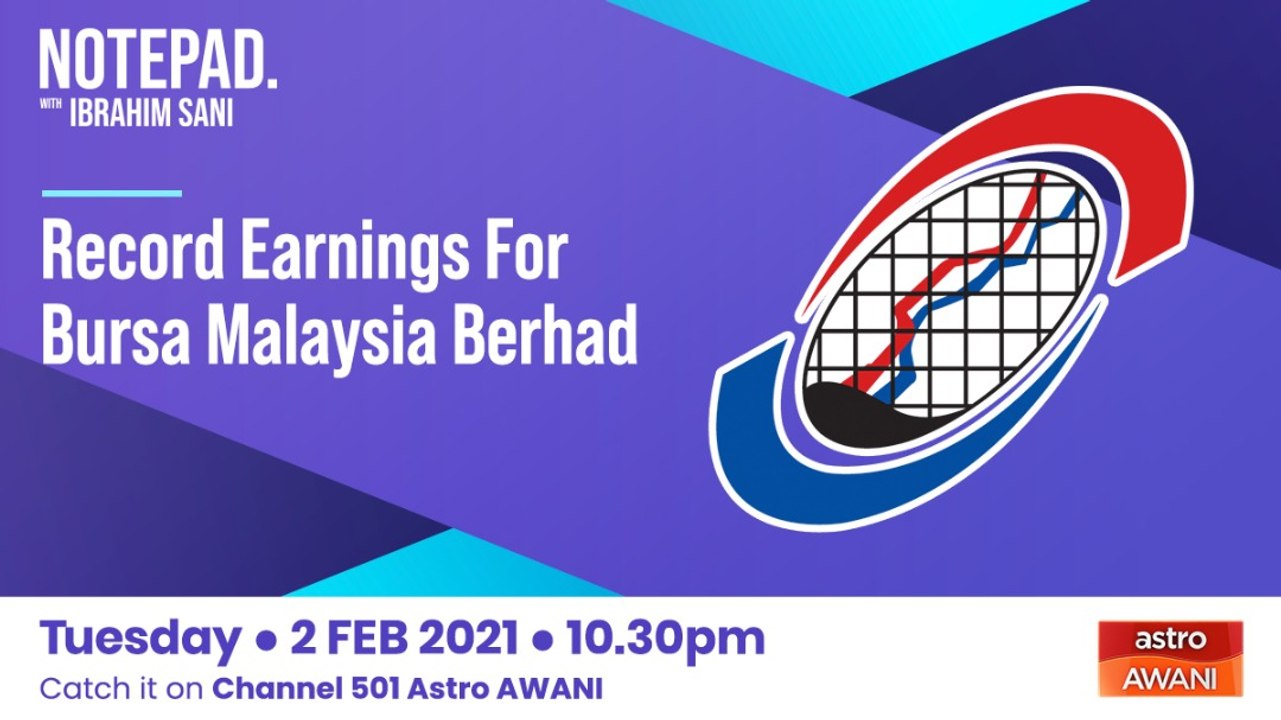 NOTEPAD.
WITH IBRAHIM SANI

Record Earnings For Bursa Malaysia Berhad

Tuesday • 2 FEB 2021 • 10.30pm
Catch it on Channel 501 Astro AWANI

astro
AWANI